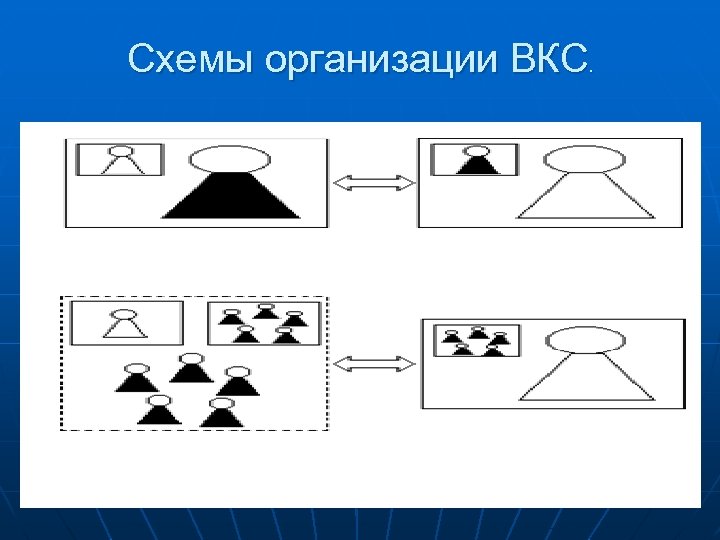 Схемы организации ВКС.